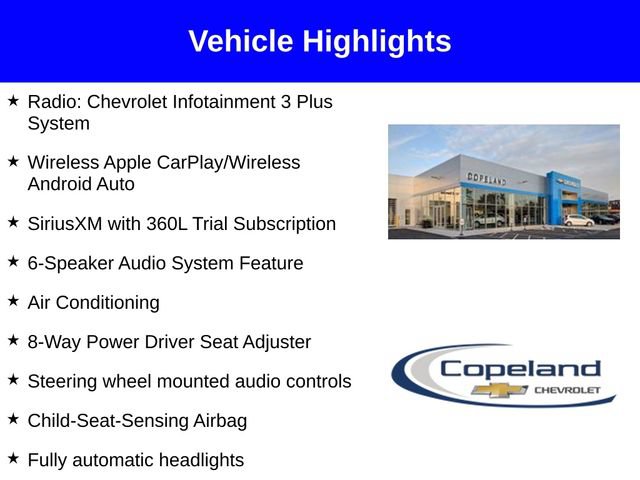 Vehicle Highlights

★ Radio: Chevrolet Infotainment 3 Plus System

★ Wireless Apple CarPlay/Wireless Android Auto

★ SiriusXM with 360L Trial Subscription

★ 6-Speaker Audio System Feature

★ Air Conditioning

★ 8-Way Power Driver Seat Adjuster

★ Steering wheel mounted audio controls

★ Child-Seat-Sensing Airbag

★ Fully automatic headlights

COPELAND

Copeland
CHEVROLET